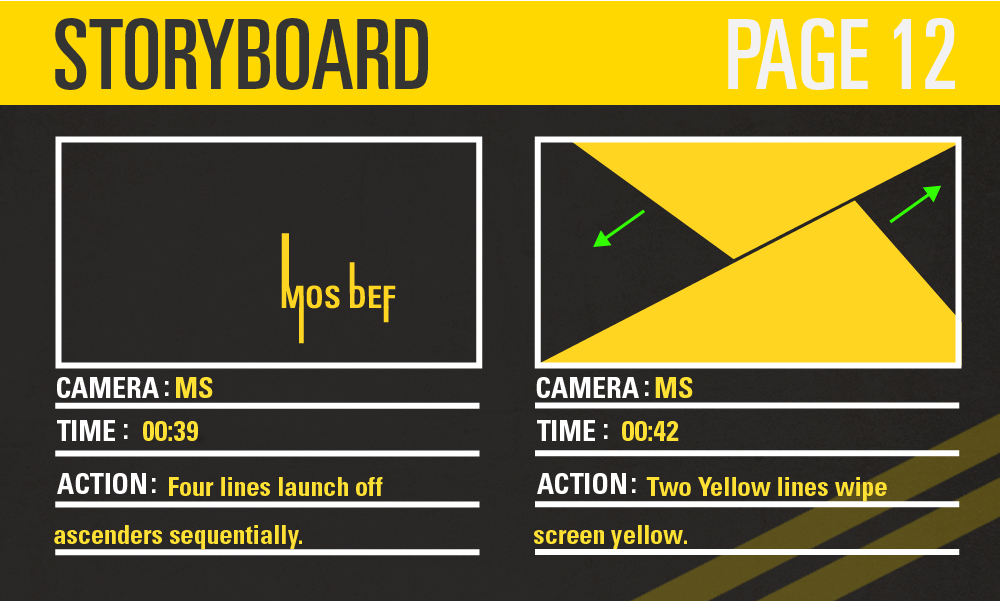 STORYBOARD

PAGE 12

MOS DEF

CAMERA : MS

TIME : 00:39

ACTION : Four lines launch off ascenders sequentially.

CAMERA : MS

TIME : 00:42

ACTION : Two Yellow lines wipe screen yellow.